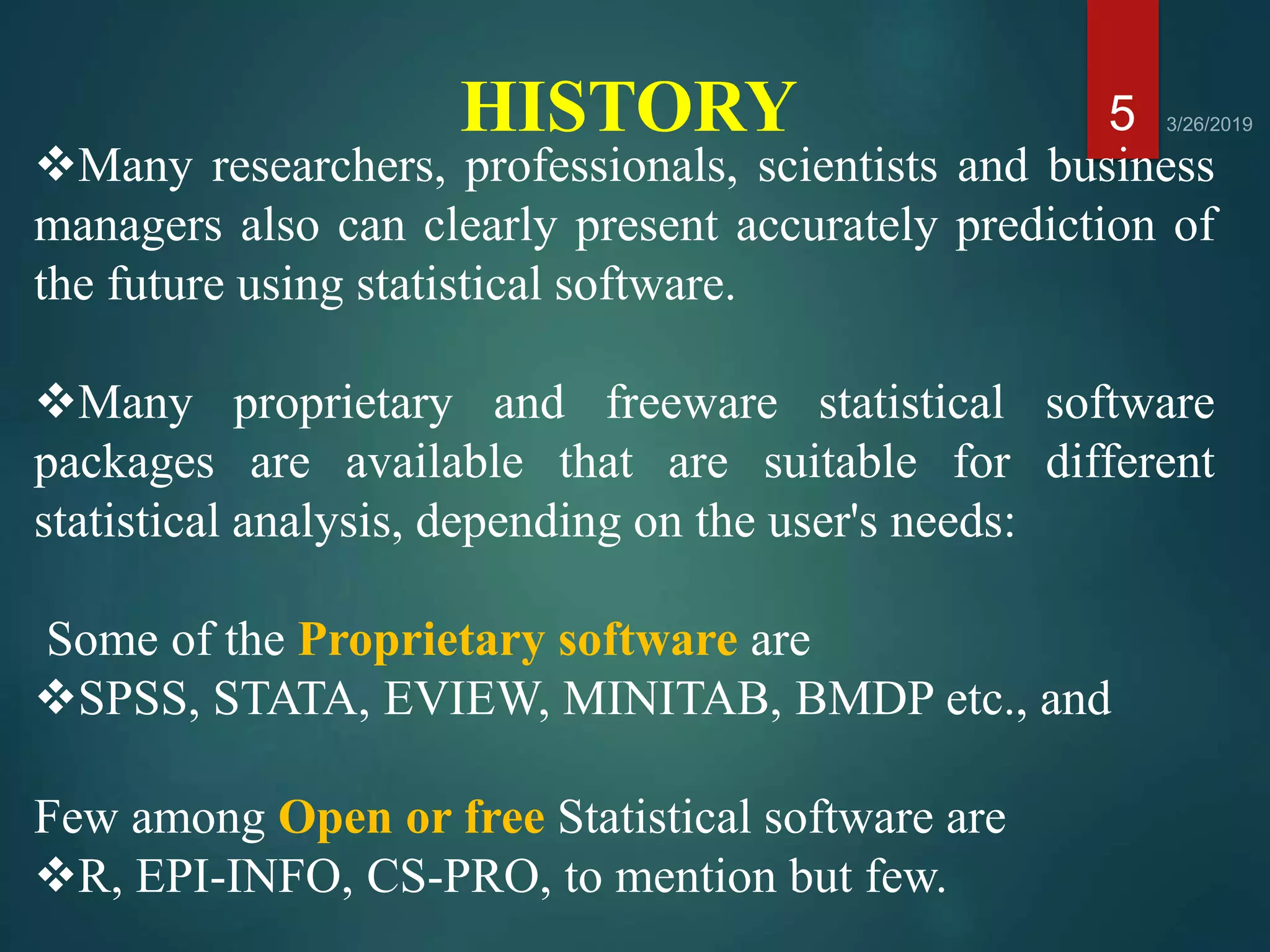 HISTORY

5

3/26/2019

❖Many researchers, professionals, scientists and business managers also can clearly present accurately prediction of the future using statistical software.

❖Many proprietary and freeware statistical software packages are available that are suitable for different statistical analysis, depending on the user's needs:

Some of the Proprietary software are
❖SPSS, STATA, EVIEW, MINITAB, BMDP etc., and

Few among Open or free Statistical software are
❖R, EPI-INFO, CS-PRO, to mention but few.